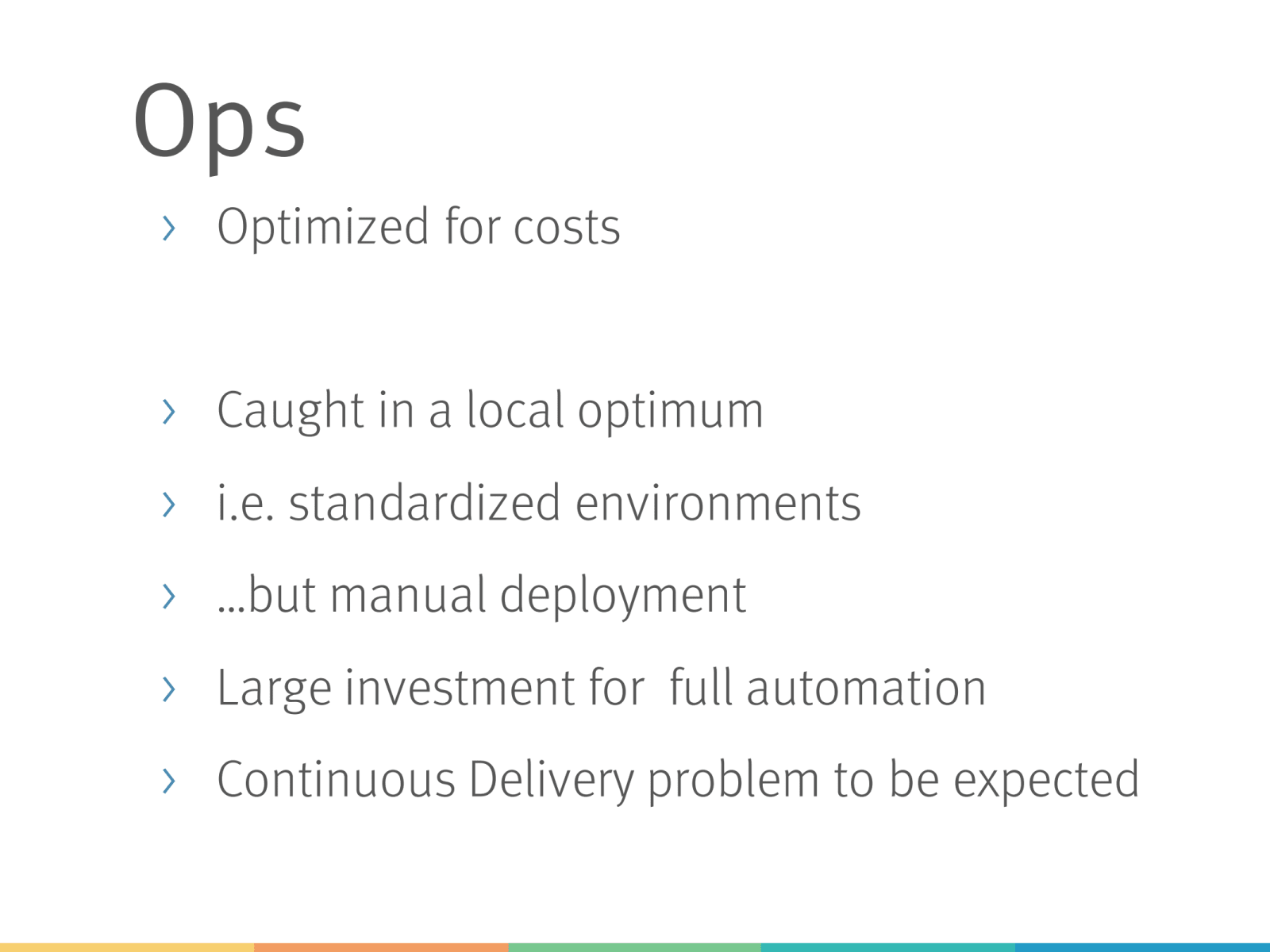 Ops

› Optimized for costs

› Caught in a local optimum
› i.e. standardized environments
› ...but manual deployment
› Large investment for  full automation
› Continuous Delivery problem to be expected